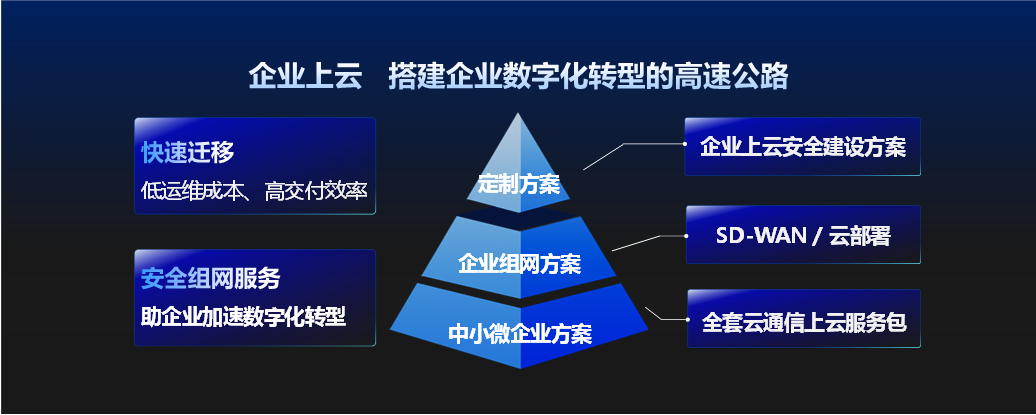 企业上云　搭建企业数字化转型的高速公路

快速迁移
低运维成本、高交付效率

安全组网服务
助企业加速数字化转型

定制方案

企业组网方案

中小微企业方案

企业上云安全建设方案

SD-WAN / 云部署

全套云通信上云服务包